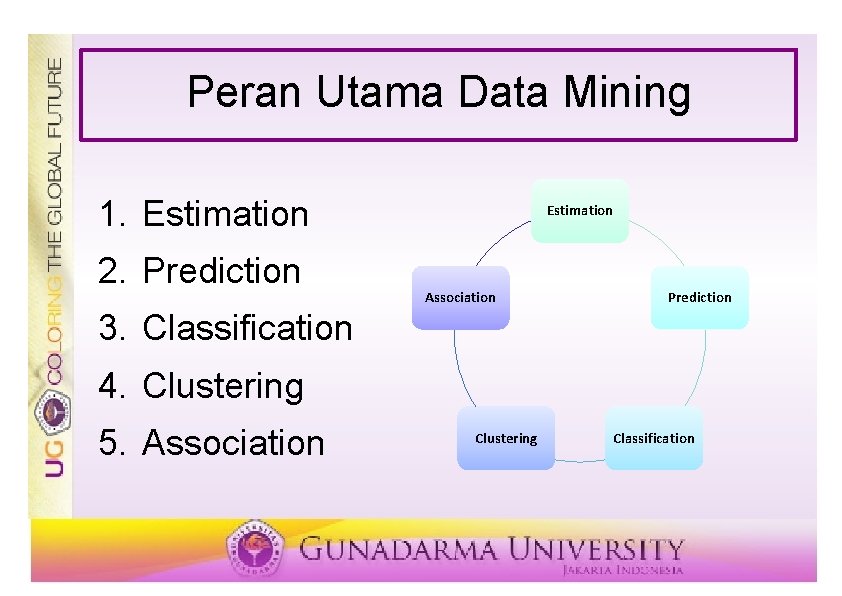 UG COLORING THE GLOBAL FUTURE

Peran Utama Data Mining

1. Estimation
2. Prediction
3. Classification
4. Clustering
5. Association

Estimation

Prediction

Classification

Clustering

Association

GUNADARMA UNIVERSITY
JAKARTA INDONESIA